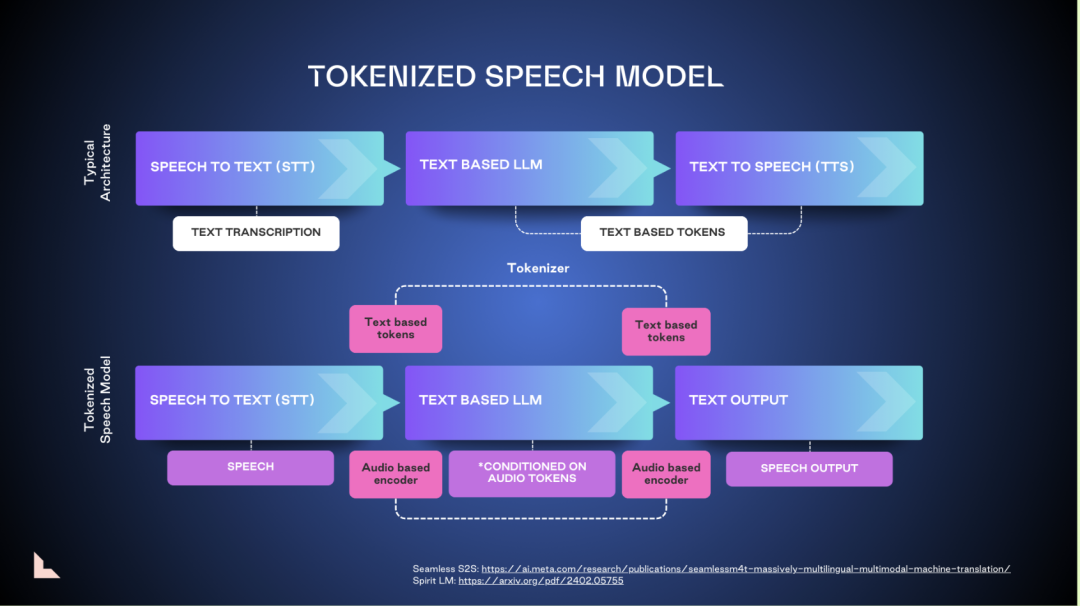 TOKENIZED SPEECH MODEL

Typical Architecture

SPEECH TO TEXT (STT)

TEXT BASED LLM

TEXT TO SPEECH (TTS)

TEXT TRANSCRIPTION

TEXT BASED TOKENS

Tokenizer

Text based tokens

Text based tokens

Tokenized Speech Model

SPEECH TO TEXT (STT)

TEXT BASED LLM

TEXT OUTPUT

SPEECH

Audio based encoder

*CONDITIONED ON AUDIO TOKENS

Audio based encoder

SPEECH OUTPUT

Seamless S2S: https://ai.meta.com/research/publications/seamlessm4t-massively-multilingual-multimodal-machine-translation/
Spirit LM: https://arxiv.org/pdf/2402.05755